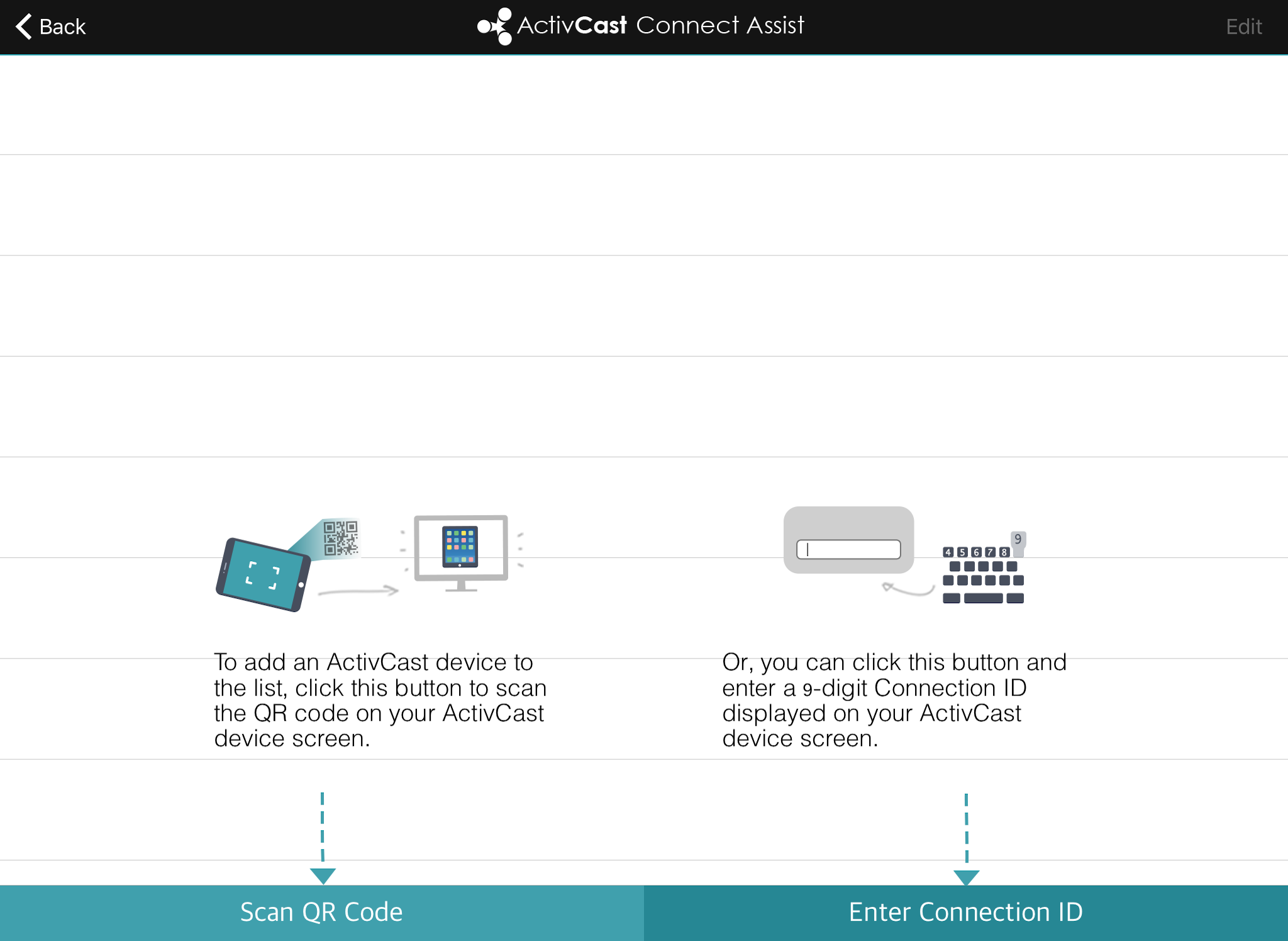 Back ActivCast Connect Assist Edit

4 5 6 7 8 9

To add an ActivCast device to the list, click this button to scan the QR code on your ActivCast device screen.

Or, you can click this button and enter a 9-digit Connection ID displayed on your ActivCast device screen.

Scan QR Code

Enter Connection ID